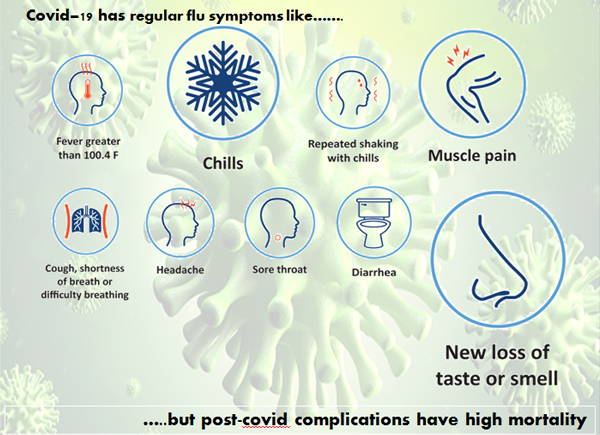 Covid-19 has regular flu symptoms like.......

Fever greater than 100.4 F

Chills

Repeated shaking with chills

Muscle pain

Cough, shortness of breath or difficulty breathing

Headache

Sore throat

Diarrhea

New loss of taste or smell

.....but post-covid complications have high mortality